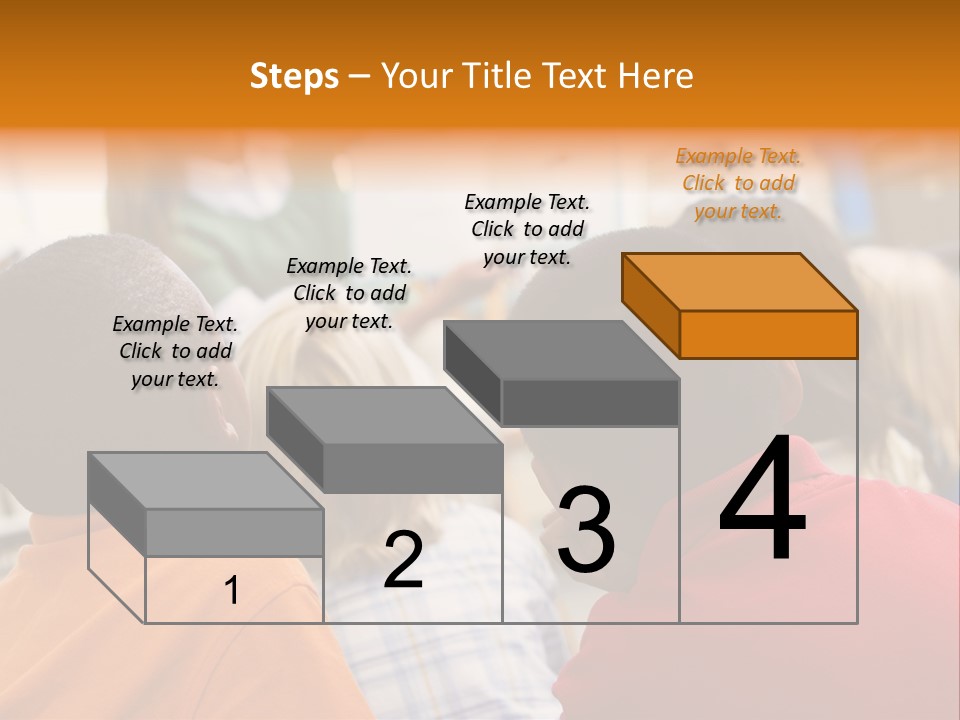 Steps – Your Title Text Here

Example Text. Click to add your text.

Example Text. Click to add your text.

Example Text. Click to add your text.

Example Text. Click to add your text.

1

2

3

4